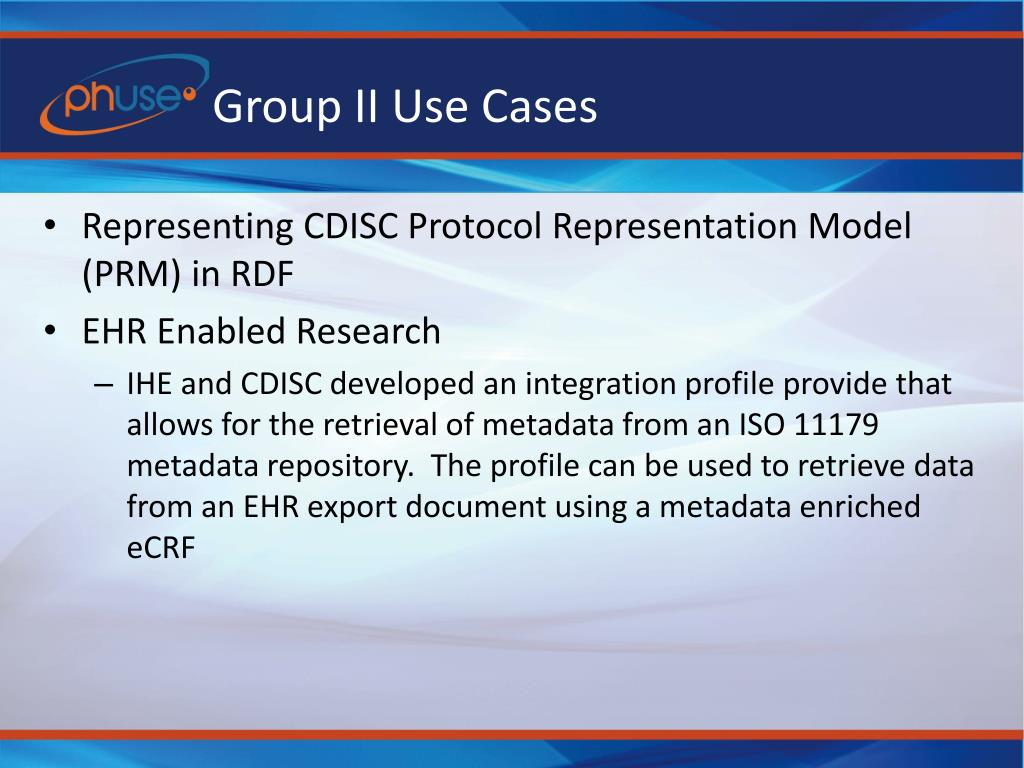 phuse

Group II Use Cases

• Representing CDISC Protocol Representation Model (PRM) in RDF
• EHR Enabled Research
– IHE and CDISC developed an integration profile provide that allows for the retrieval of metadata from an ISO 11179 metadata repository.  The profile can be used to retrieve data from an EHR export document using a metadata enriched eCRF